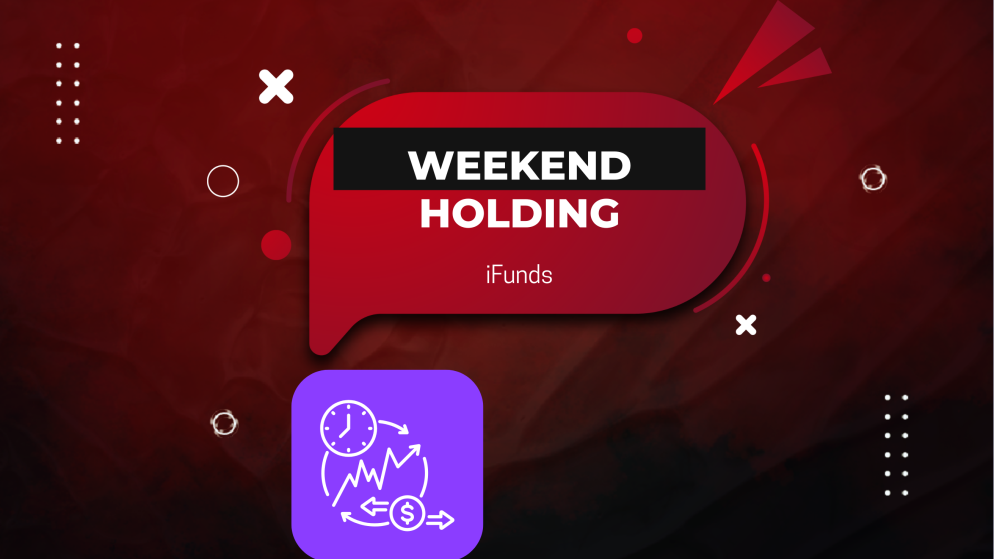 WEEKEND
HOLDING

iFunds